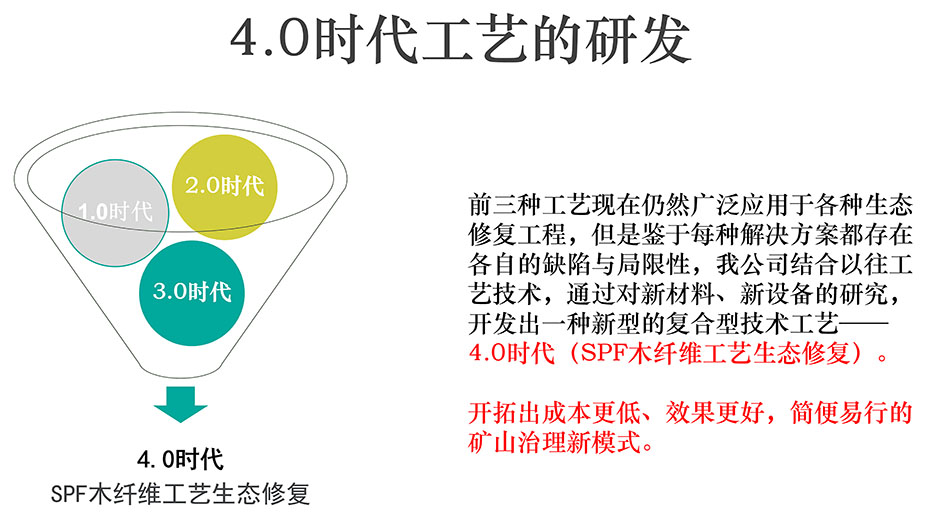 4.0时代工艺的研发

1.0时代

2.0时代

3.0时代

4.0时代
SPF木纤维工艺生态修复

前三种工艺现在仍然广泛应用于各种生态修复工程，但是鉴于每种解决方案都存在各自的缺陷与局限性，我公司结合以往工艺技术，通过对新材料、新设备的研究，开发出一种新型的复合型技术工艺——4.0时代（SPF木纤维工艺生态修复）。

开拓出成本更低、效果更好，简便易行的矿山治理新模式。